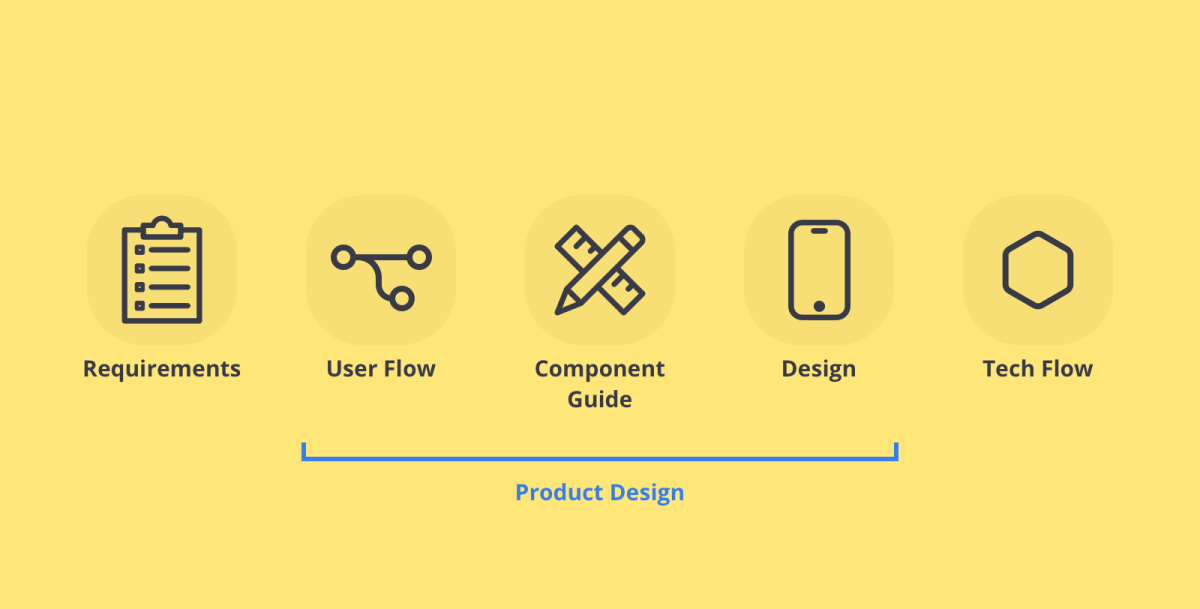 Requirements

User Flow

Component Guide

Design

Tech Flow

Product Design